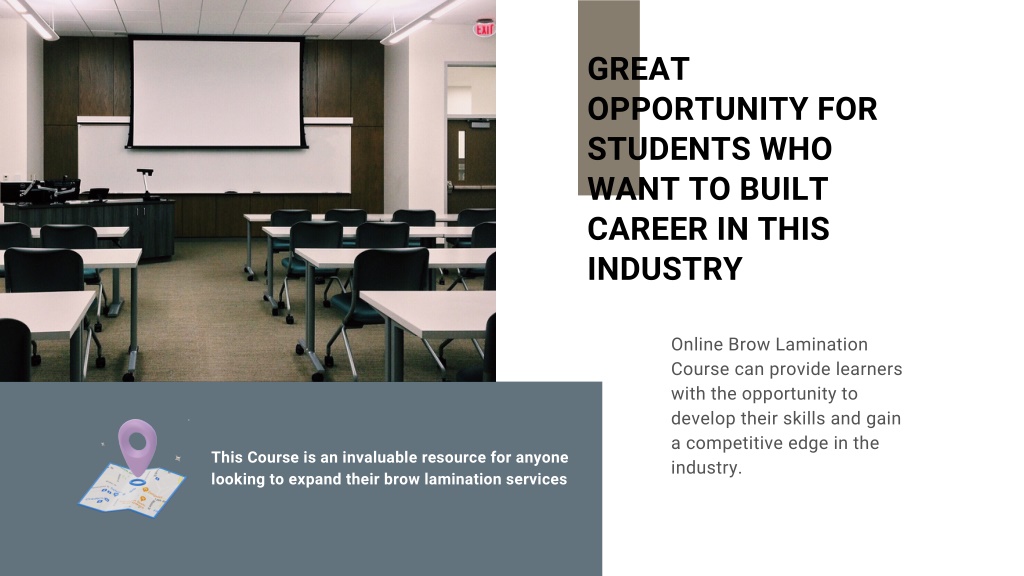 EXIT

GREAT OPPORTUNITY FOR STUDENTS WHO WANT TO BUILT CAREER IN THIS INDUSTRY

Online Brow Lamination Course can provide learners with the opportunity to develop their skills and gain a competitive edge in the industry.

This Course is an invaluable resource for anyone looking to expand their brow lamination services